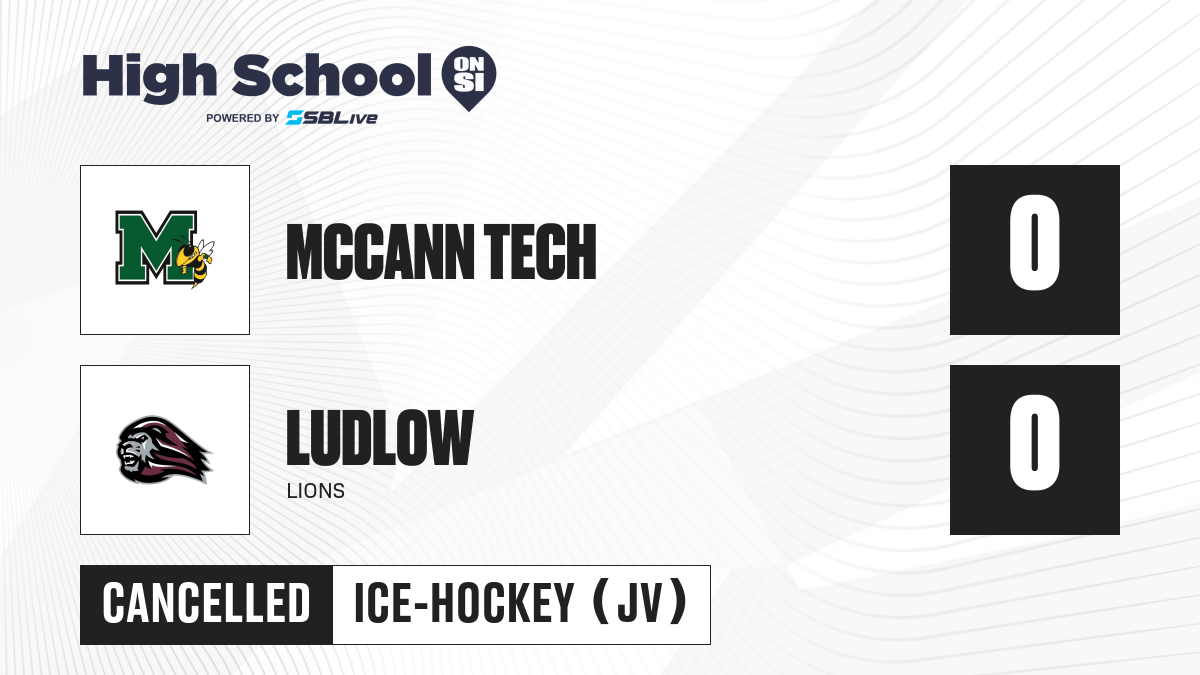 High School ON SI
POWERED BY SBLive

M

MCCANN TECH

0

LUDLOW
LIONS

0

CANCELLED ICE-HOCKEY (JV)